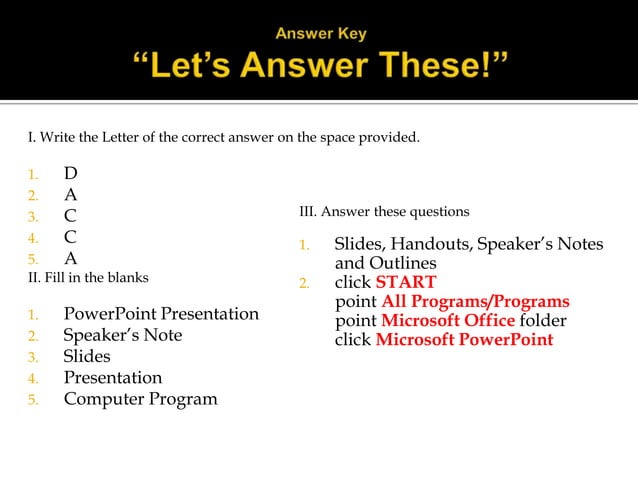 Answer Key
“Let’s Answer These!”

I. Write the Letter of the correct answer on the space provided.

1. D
2. A
3. C
4. C
5. A

II. Fill in the blanks

1. PowerPoint Presentation
2. Speaker’s Note
3. Slides
4. Presentation
5. Computer Program

III. Answer these questions

1. Slides, Handouts, Speaker’s Notes and Outlines
2. click START
point All Programs/Programs
point Microsoft Office folder
click Microsoft PowerPoint